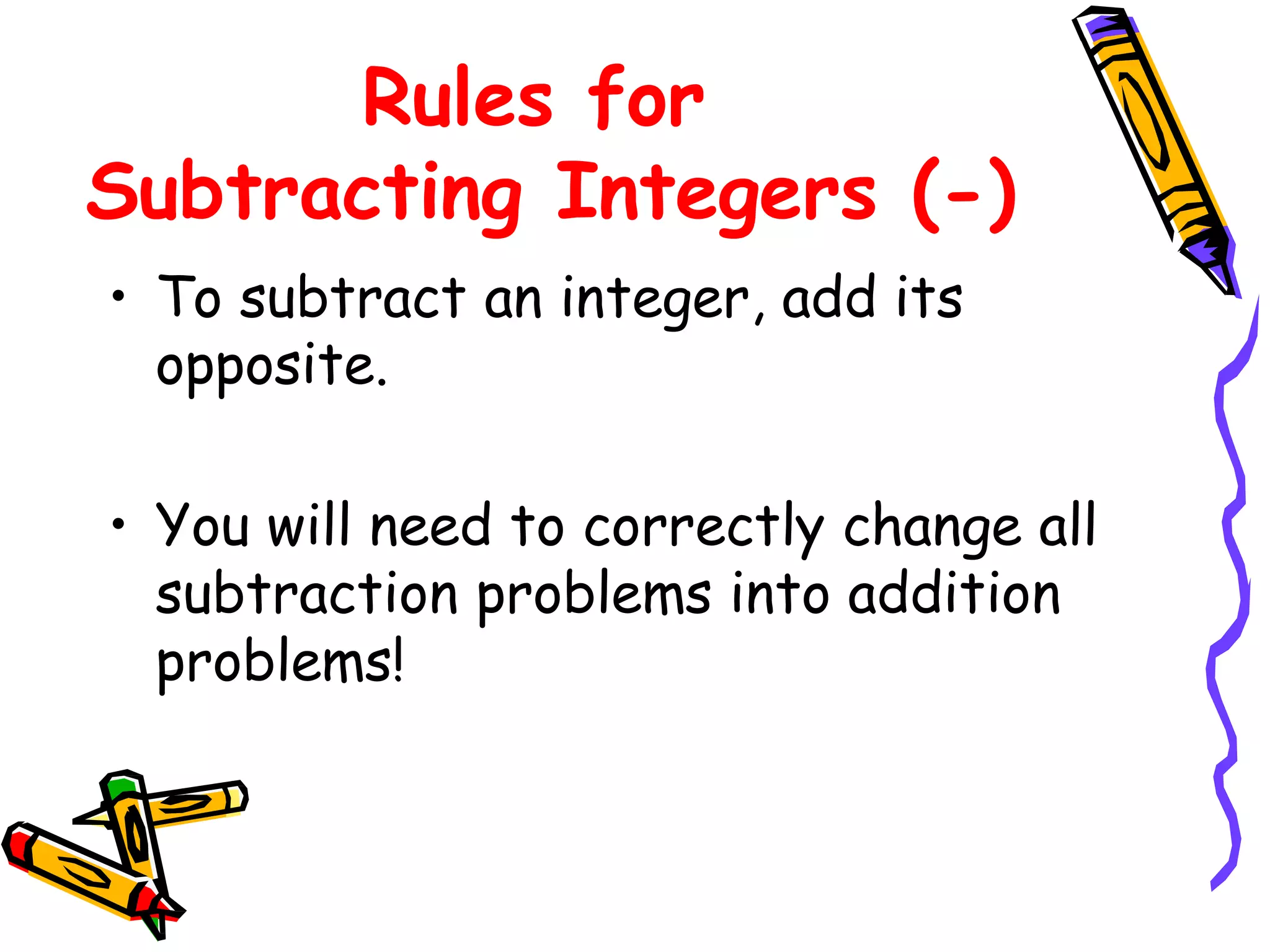 Rules for
Subtracting Integers (-)

• To subtract an integer, add its opposite.

• You will need to correctly change all subtraction problems into addition problems!